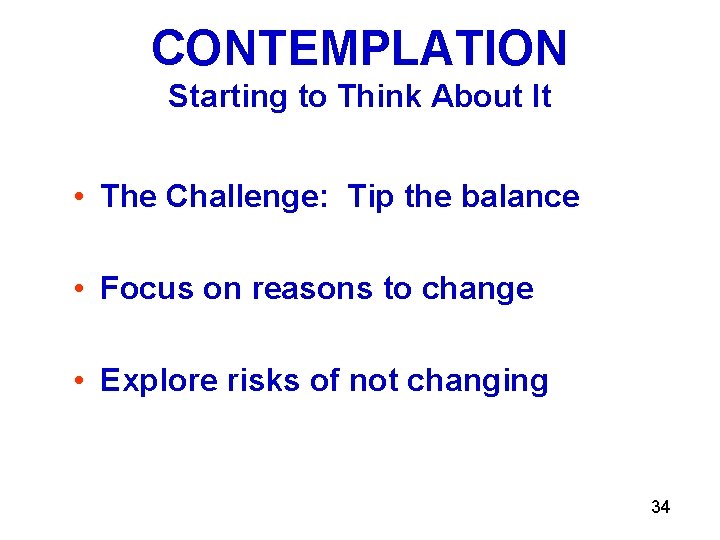 CONTEMPLATION
Starting to Think About It

• The Challenge:  Tip the balance

• Focus on reasons to change

• Explore risks of not changing

34